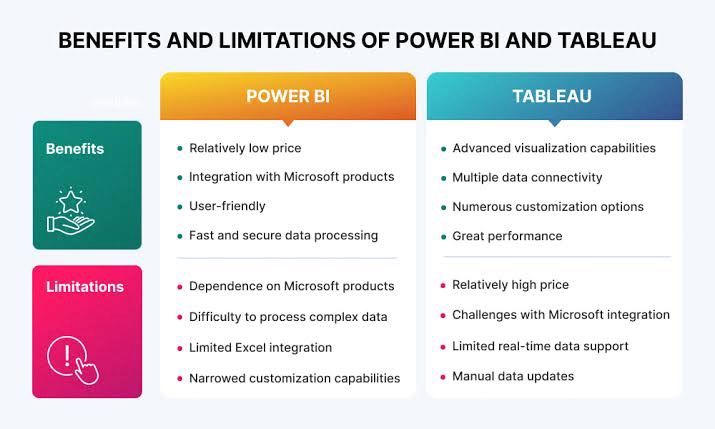 BENEFITS AND LIMITATIONS OF POWER BI AND TABLEAU

|  | POWER BI | TABLEAU |
|---|---|---|
| Benefits | • Relatively low price<br>• Integration with Microsoft products<br>• User-friendly<br>• Fast and secure data processing | • Advanced visualization capabilities<br>• Multiple data connectivity<br>• Numerous customization options<br>• Great performance |
| Limitations | • Dependence on Microsoft products<br>• Difficulty to process complex data<br>• Limited Excel integration<br>• Narrowed customization capabilities | • Relatively high price<br>• Challenges with Microsoft integration<br>• Limited real-time data support<br>• Manual data updates |